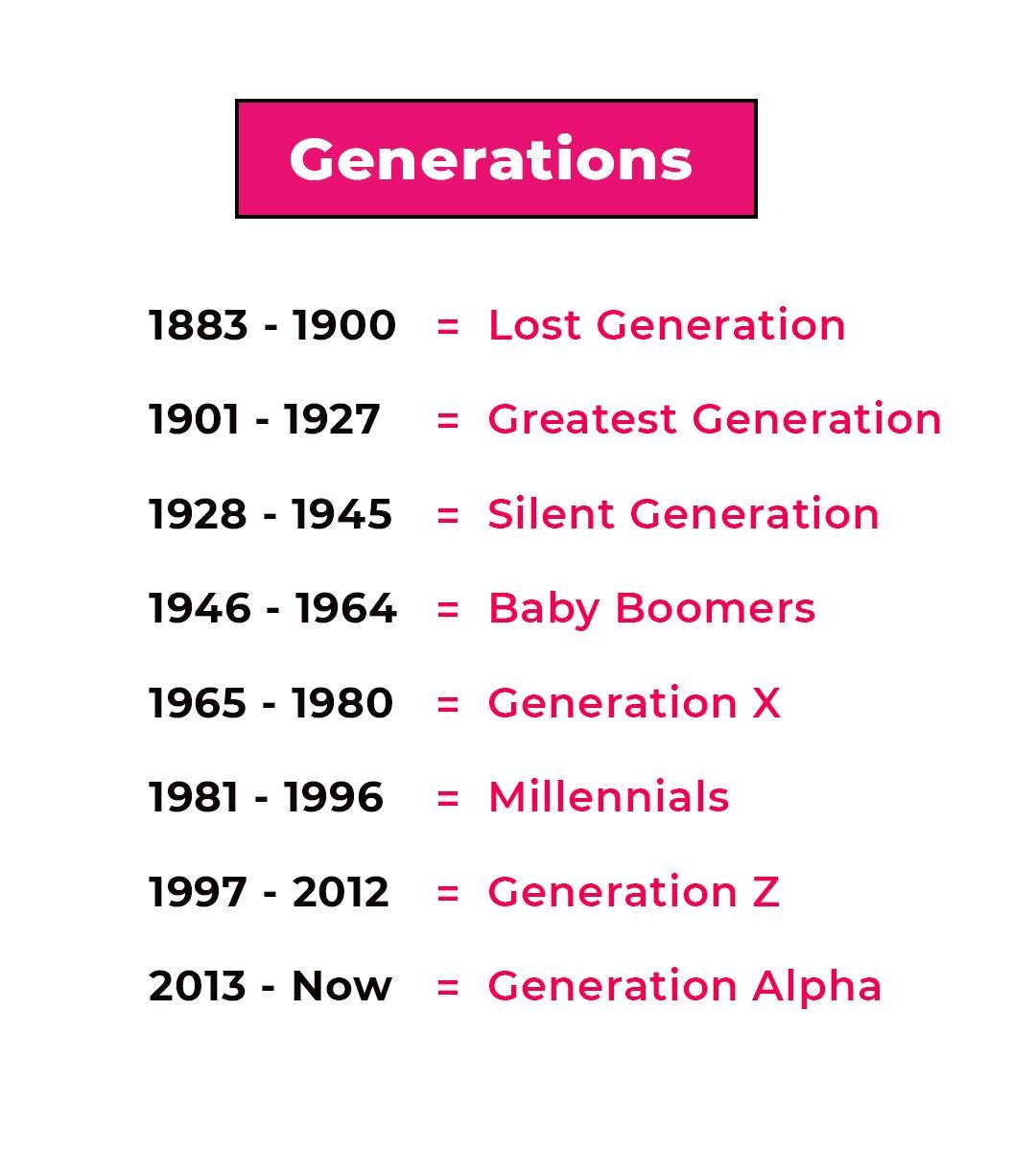 Generations

1883 - 1900 = Lost Generation

1901 - 1927 = Greatest Generation

1928 - 1945 = Silent Generation

1946 - 1964 = Baby Boomers

1965 - 1980 = Generation X

1981 - 1996 = Millennials

1997 - 2012 = Generation Z

2013 - Now = Generation Alpha